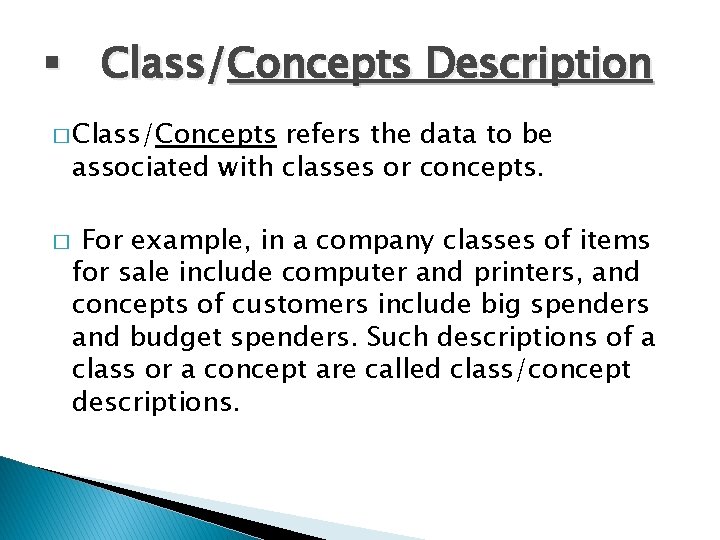 ▪ Class/Concepts Description

□ Class/Concepts refers the data to be associated with classes or concepts.

□ For example, in a company classes of items for sale include computer and printers, and concepts of customers include big spenders and budget spenders. Such descriptions of a class or a concept are called class/concept descriptions.